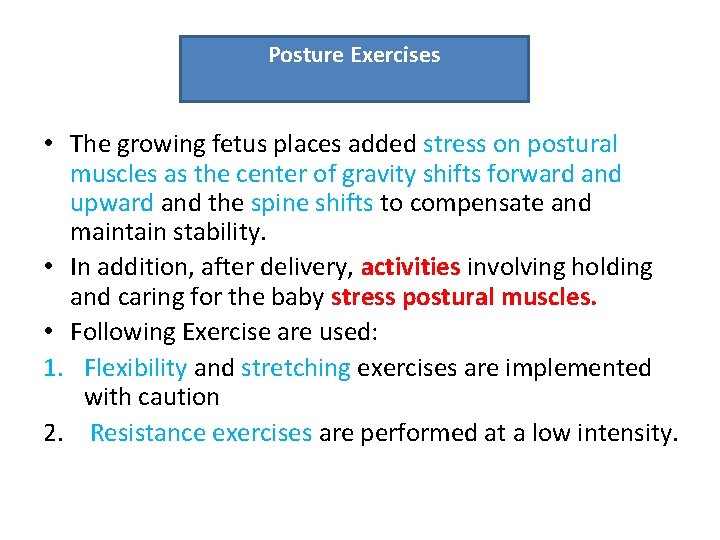 Posture Exercises

• The growing fetus places added stress on postural muscles as the center of gravity shifts forward and upward and the spine shifts to compensate and maintain stability.
• In addition, after delivery, activities involving holding and caring for the baby stress postural muscles.
• Following Exercise are used:
1. Flexibility and stretching exercises are implemented with caution
2. Resistance exercises are performed at a low intensity.